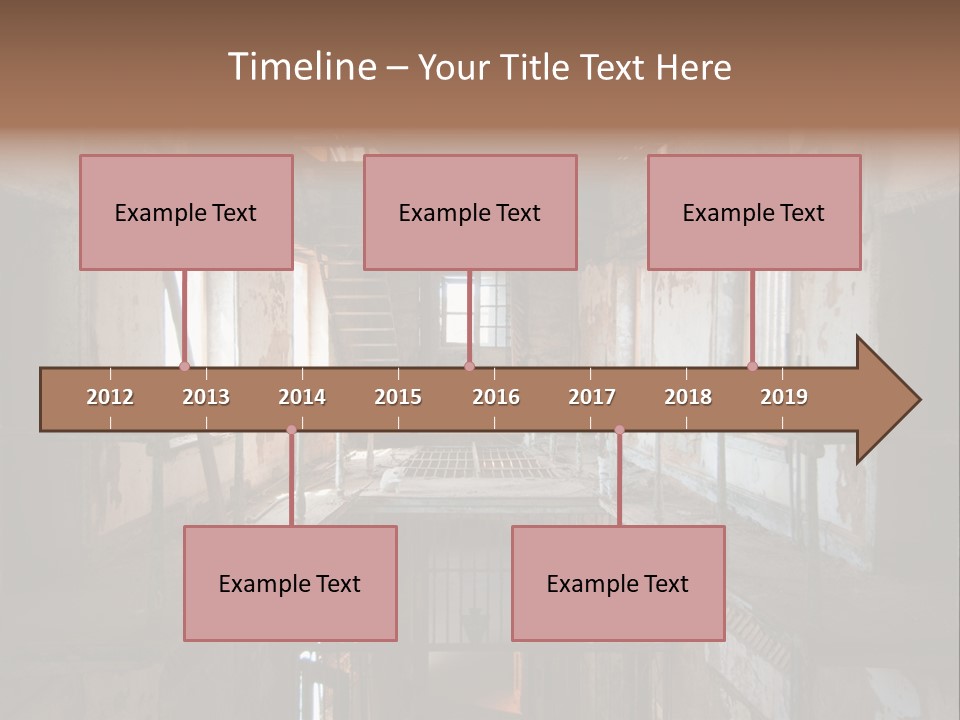 Timeline – Your Title Text Here

Example Text

Example Text

Example Text

2012
2013
2014
2015
2016
2017
2018
2019

Example Text

Example Text